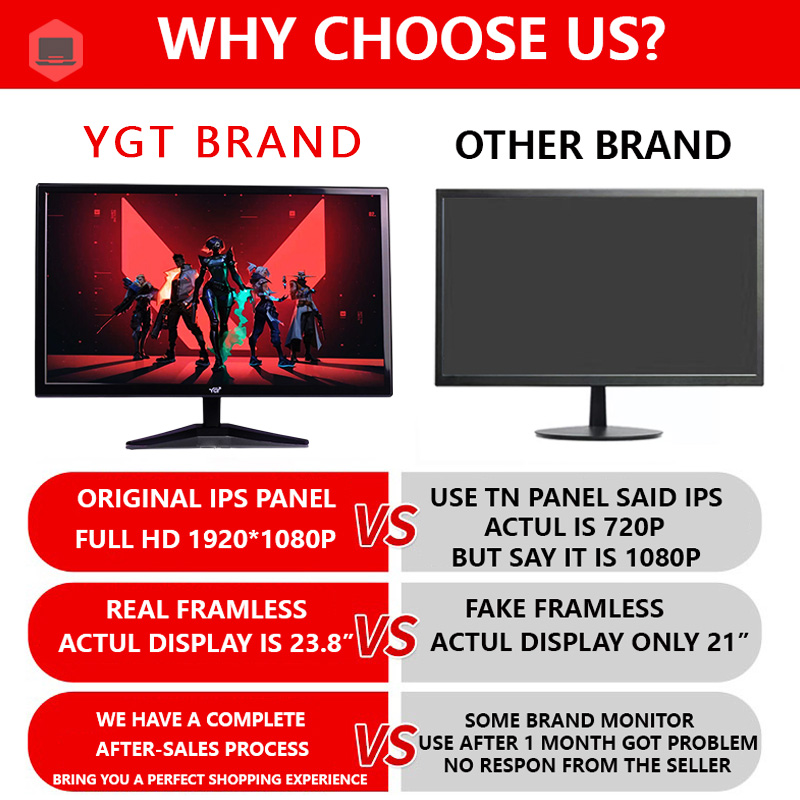 WHY CHOOSE US?

YGT BRAND

OTHER BRAND

YGT

ORIGINAL IPS PANEL
FULL HD 1920*1080P

VS

USE TN PANEL SAID IPS
ACTUL IS 720P
BUT SAY IT IS 1080P

REAL FRAMLESS
ACTUL DISPLAY IS 23.8"

VS

FAKE FRAMLESS
ACTUL DISPLAY ONLY 21"

WE HAVE A COMPLETE
AFTER-SALES PROCESS
BRING YOU A PERFECT SHOPPING EXPERIENCE

VS

SOME BRAND MONITOR
USE AFTER 1 MONTH GOT PROBLEM
NO RESPON FROM THE SELLER